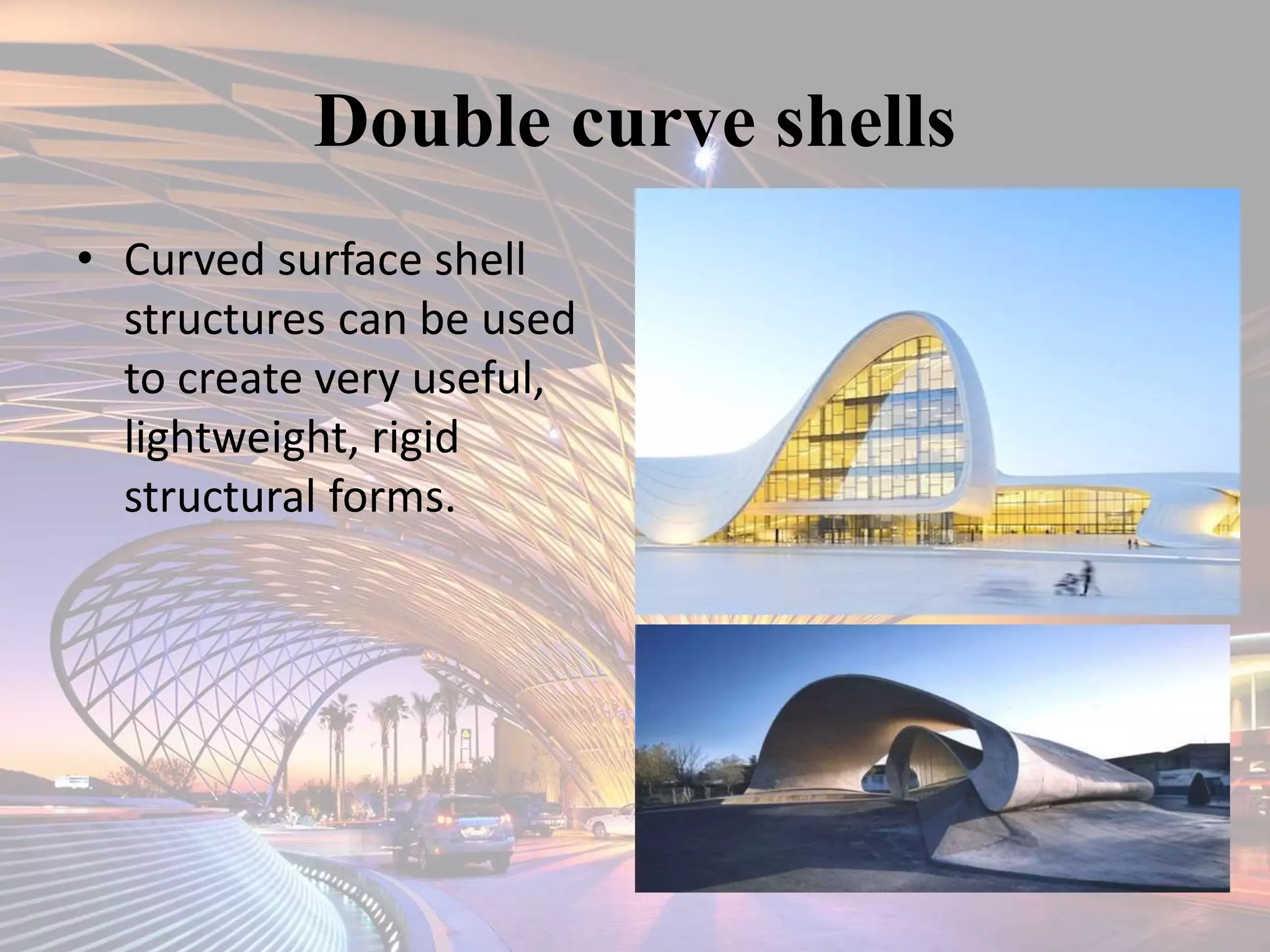 Double curve shells

• Curved surface shell structures can be used to create very useful, lightweight, rigid structural forms.